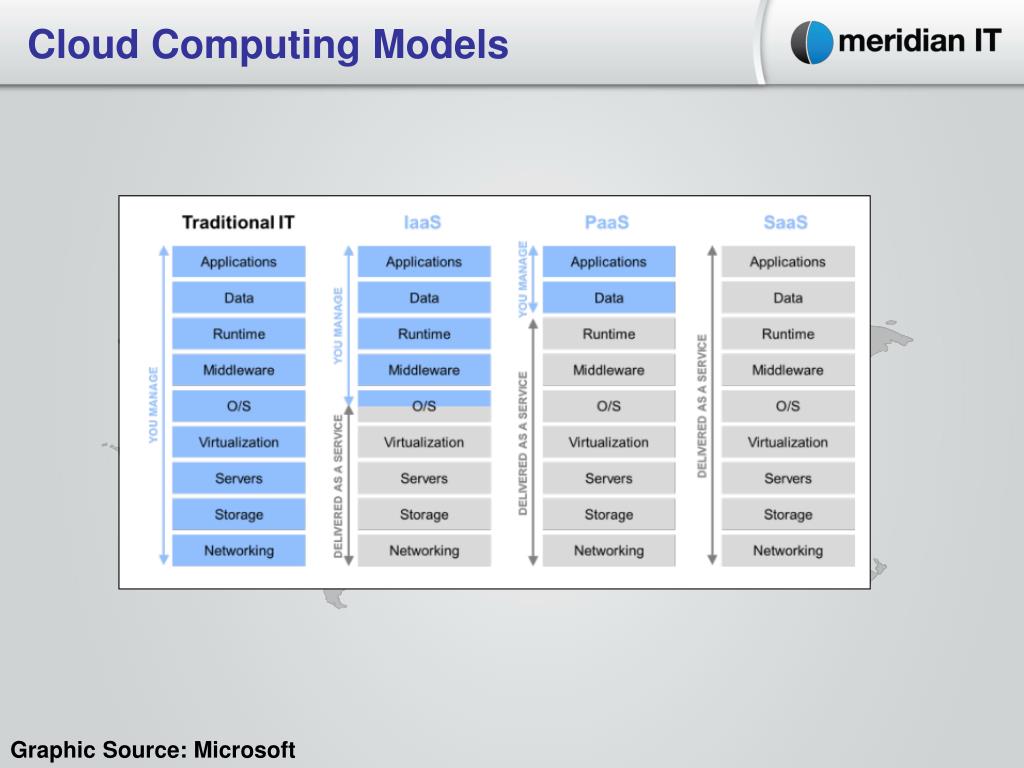 Cloud Computing Models

meridian IT

Traditional IT

YOU MANAGE

Applications
Data
Runtime
Middleware
O/S
Virtualization
Servers
Storage
Networking

IaaS

YOU MANAGE

DELIVERED AS A SERVICE

Applications
Data
Runtime
Middleware
O/S
Virtualization
Servers
Storage
Networking

PaaS

YOU MANAGE

DELIVERED AS A SERVICE

Applications
Data
Runtime
Middleware
O/S
Virtualization
Servers
Storage
Networking

SaaS

DELIVERED AS A SERVICE

Applications
Data
Runtime
Middleware
O/S
Virtualization
Servers
Storage
Networking

Graphic Source: Microsoft